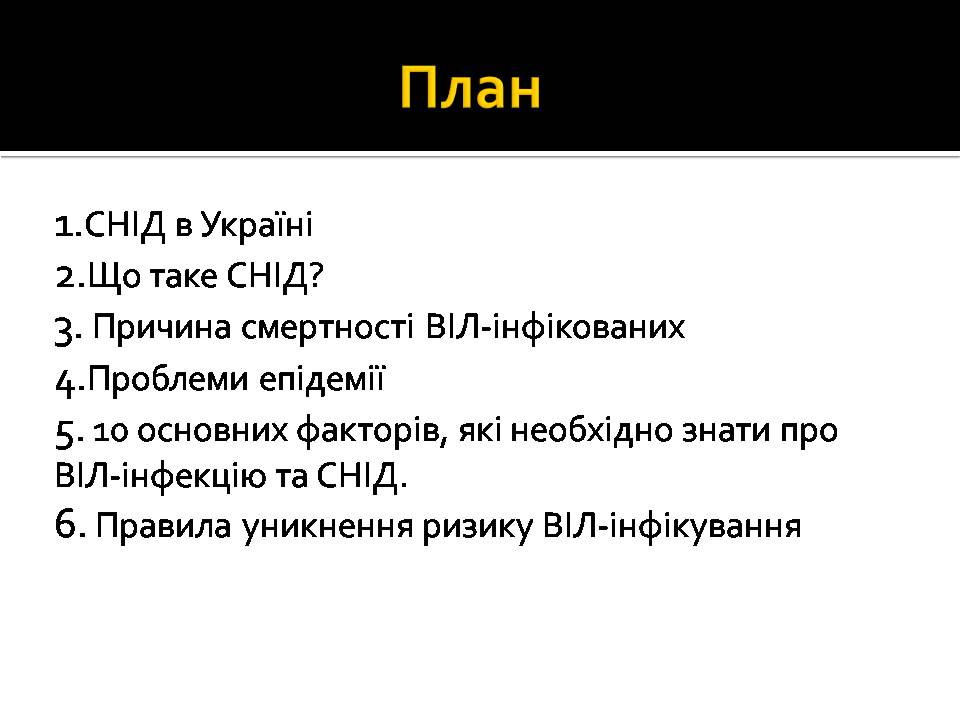 План

1.СНІД в Україні
2.Що таке СНІД?
3. Причина смертності ВІЛ-інфікованих
4.Проблеми епідемії
5. 10 основних факторів, які необхідно знати про ВІЛ-інфекцію та СНІД.
6. Правила уникнення ризику ВІЛ-інфікування